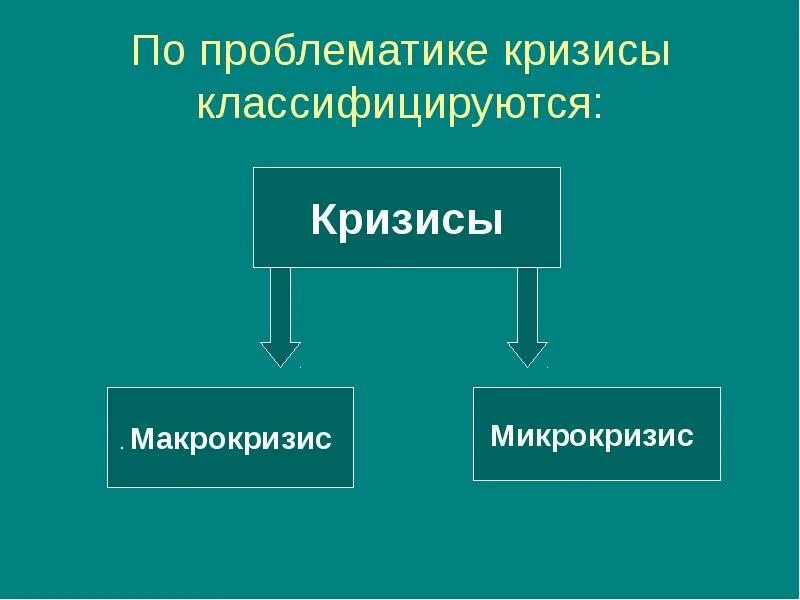 По проблематике кризисы классифицируются:

Кризисы

. Макрокризис

Микрокризис